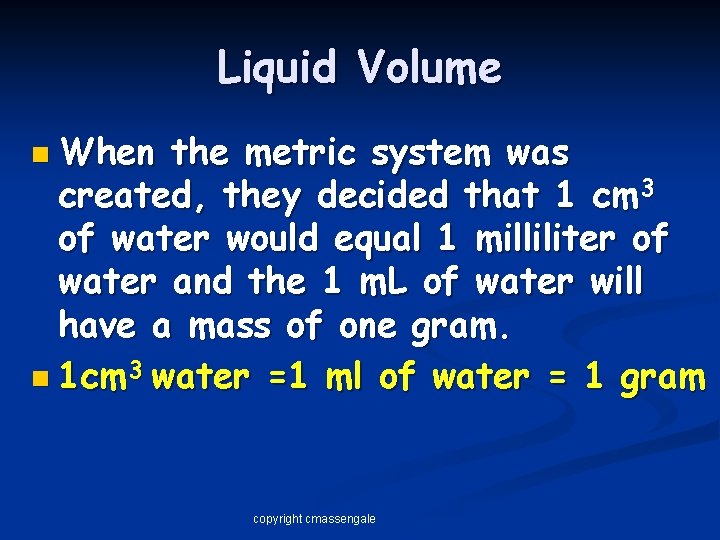 Liquid Volume

When the metric system was created, they decided that 1 $cm^3$ of water would equal 1 milliliter of water and the 1 mL of water will have a mass of one gram.

$1cm^3$ water =1 ml of water = 1 gram

copyright cmassengale